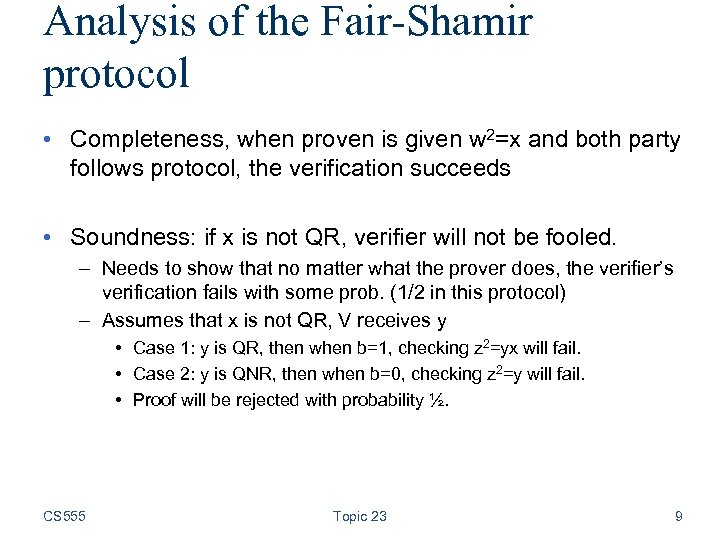 Analysis of the Fair-Shamir protocol

• Completeness, when proven is given $w^2$=x and both party follows protocol, the verification succeeds

• Soundness: if x is not QR, verifier will not be fooled.

– Needs to show that no matter what the prover does, the verifier's verification fails with some prob. (1/2 in this protocol)

– Assumes that x is not QR, V receives y

• Case 1: y is QR, then when b=1, checking $z^2$=yx will fail.

• Case 2: y is QNR, then when b=0, checking $z^2$=y will fail.

• Proof will be rejected with probability ½.

CS555

Topic 23

9